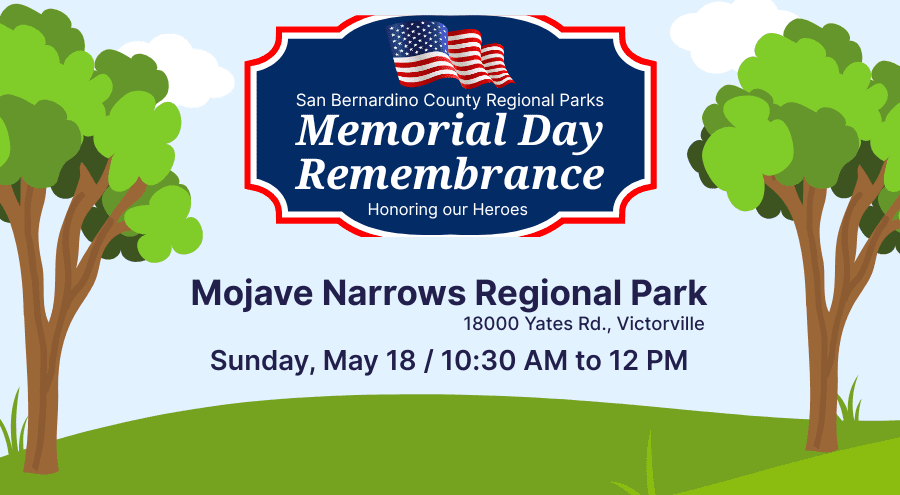 San Bernardino County Regional Parks
Memorial Day Remembrance
Honoring our Heroes

Mojave Narrows Regional Park
18000 Yates Rd., Victorville

Sunday, May 18 / 10:30 AM to 12 PM